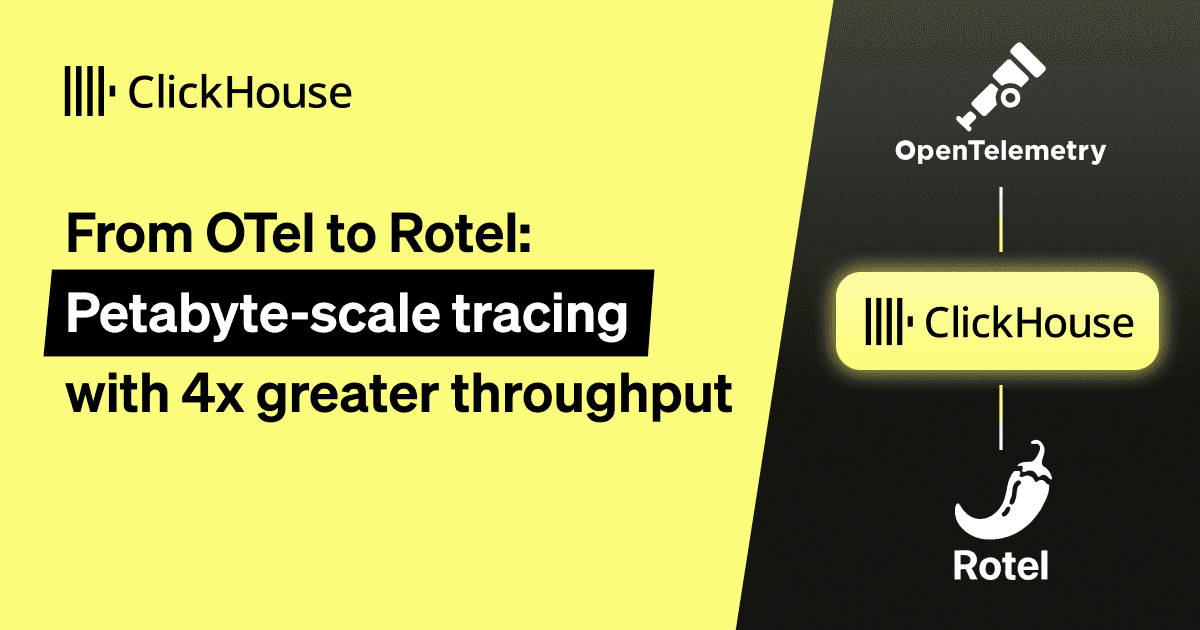 ClickHouse

From OTel to Rotel: Petabyte-scale tracing with 4x greater throughput

OpenTelemetry

ClickHouse

Rotel